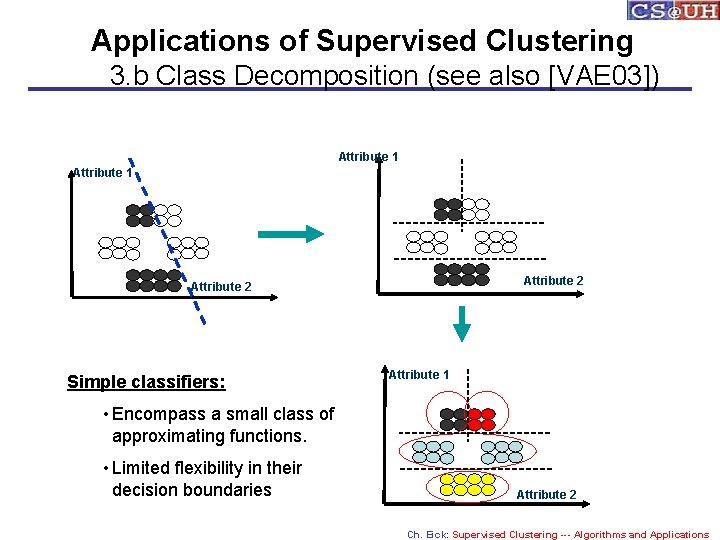 CS@UH

Applications of Supervised Clustering
3.b Class Decomposition (see also [VAE03])

Attribute 1
Attribute 2

Attribute 1
Attribute 2

Attribute 1
Attribute 2

Simple classifiers:

• Encompass a small class of approximating functions.

• Limited flexibility in their decision boundaries

Ch. Eick: Supervised Clustering --- Algorithms and Applications